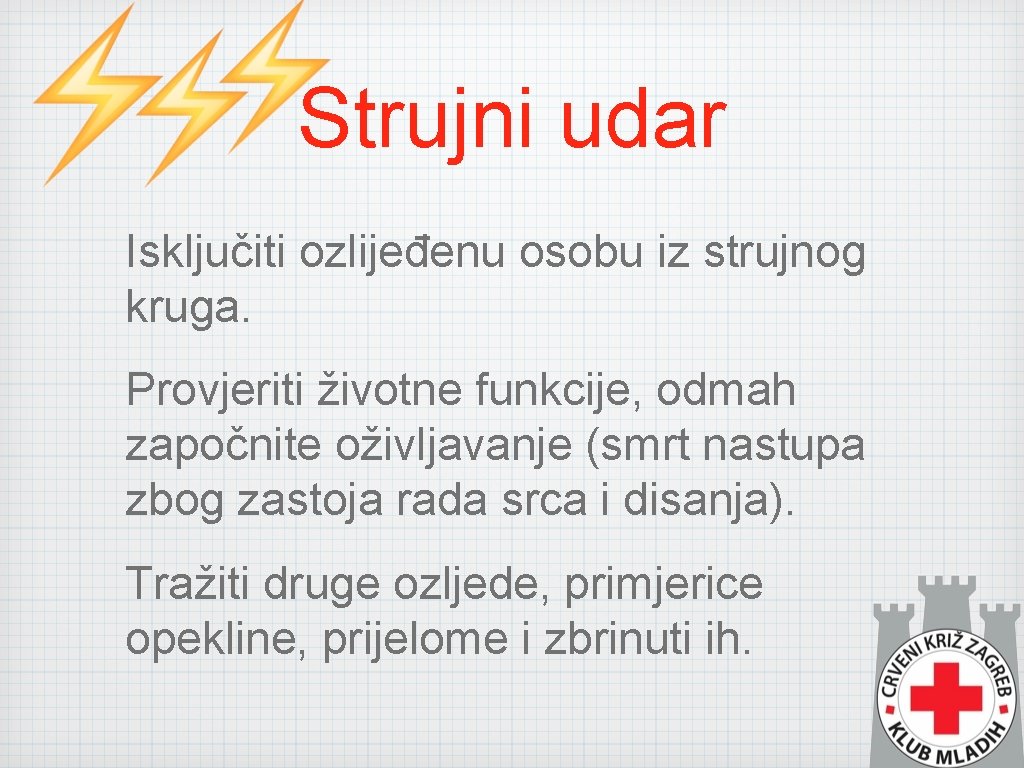 Strujni udar

Isključiti ozlijeđenu osobu iz strujnog kruga.

Provjeriti životne funkcije, odmah započnite oživljavanje (smrt nastupa zbog zastoja rada srca i disanja).

Tražiti druge ozljede, primjerice opekline, prijelome i zbrinuti ih.

CRVENI KRIŽ ZAGREB
KLUB MLADIH